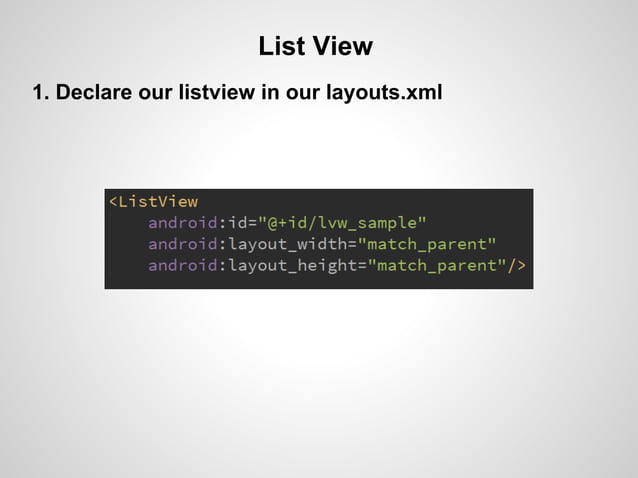 List View

1. Declare our listview in our layouts.xml

<ListView
    android:id="@+id/lvw_sample"
    android:layout_width="match_parent"
    android:layout_height="match_parent"/>